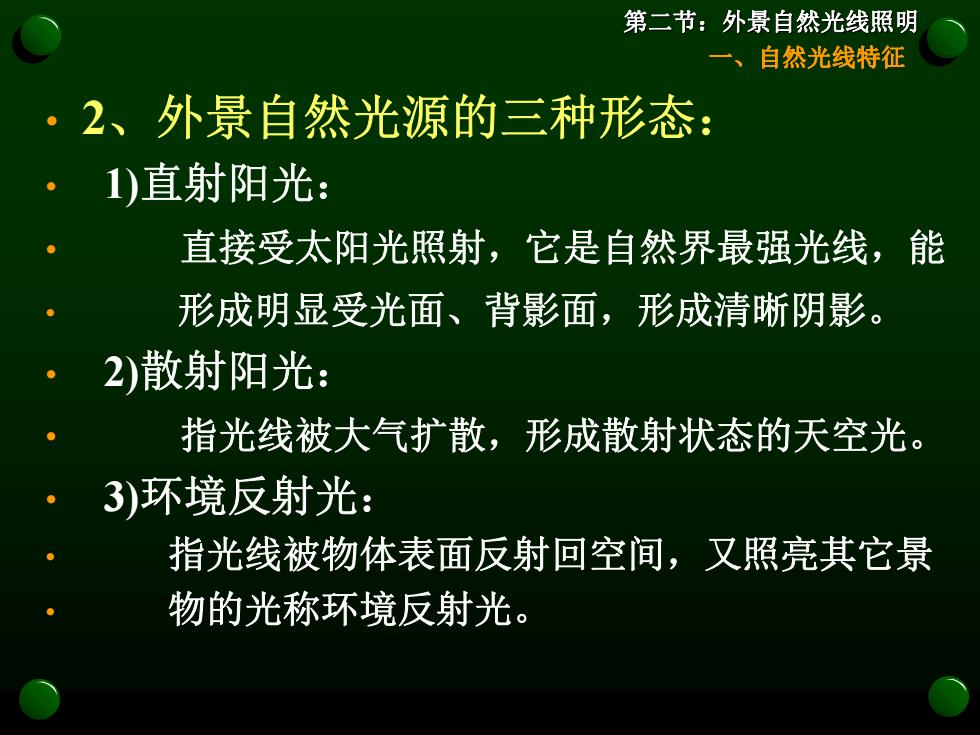 第二节：外景自然光线照明
一、自然光线特征

• 2、外景自然光源的三种形态：
• 1)直射阳光：
• 直接受太阳光照射，它是自然界最强光线，能
• 形成明显受光面、背影面，形成清晰阴影。
• 2)散射阳光：
• 指光线被大气扩散，形成散射状态的天空光。
• 3)环境反射光：
• 指光线被物体表面反射回空间，又照亮其它景
• 物的光称环境反射光。